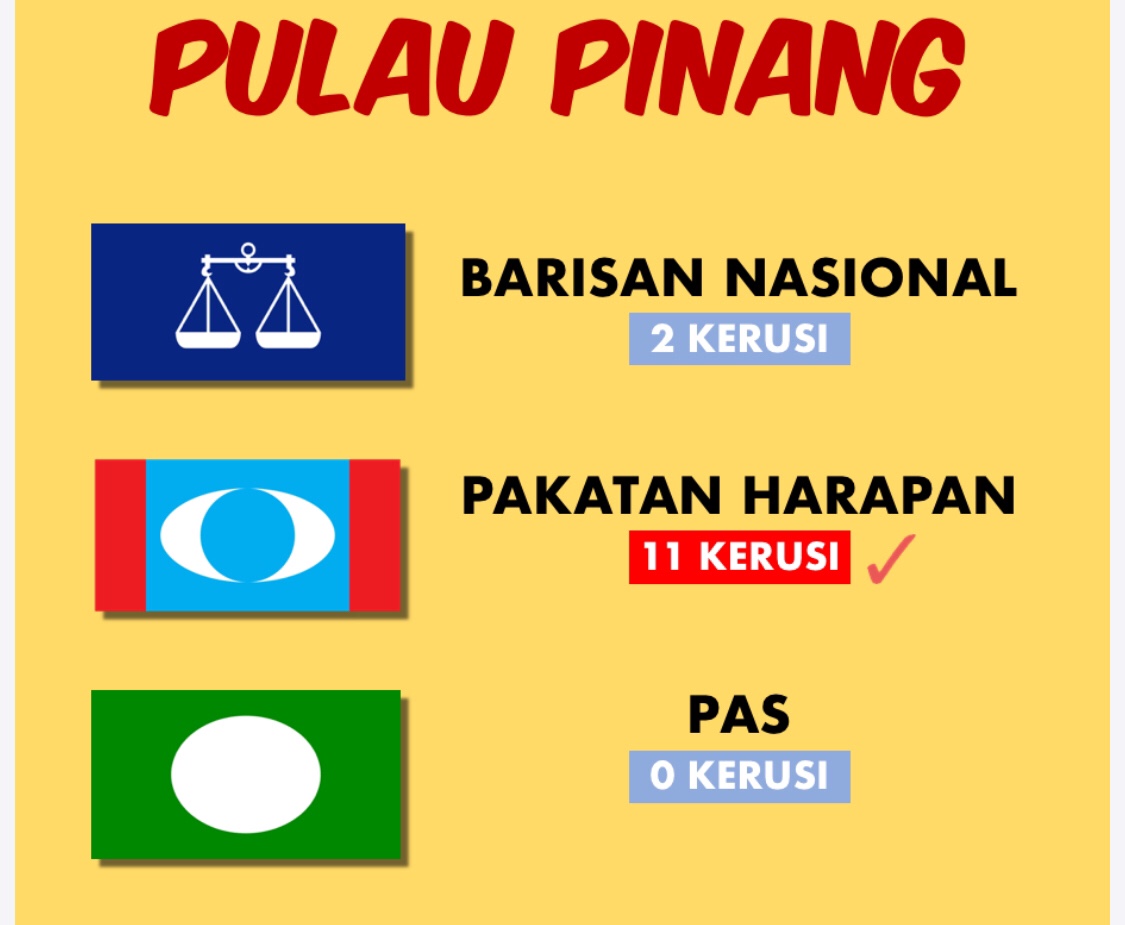 PULAU PINANG

BARISAN NASIONAL
2 KERUSI

PAKATAN HARAPAN
11 KERUSI ✓

PAS
0 KERUSI